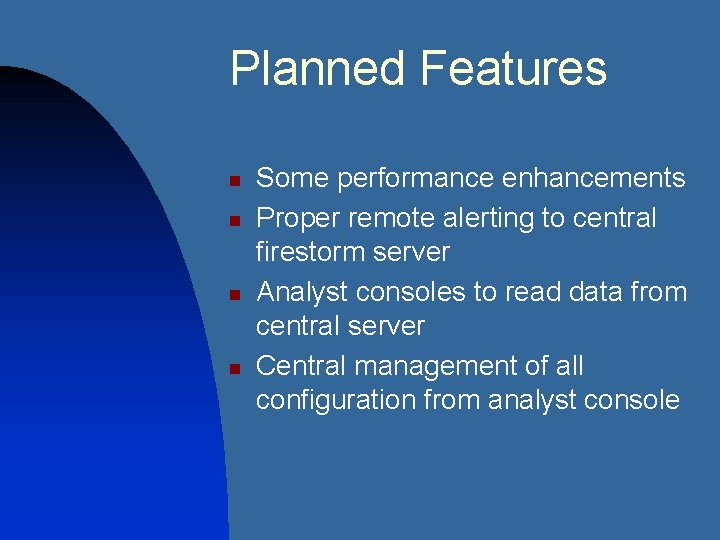 Planned Features

- Some performance enhancements
- Proper remote alerting to central firestorm server
- Analyst consoles to read data from central server
- Central management of all configuration from analyst console